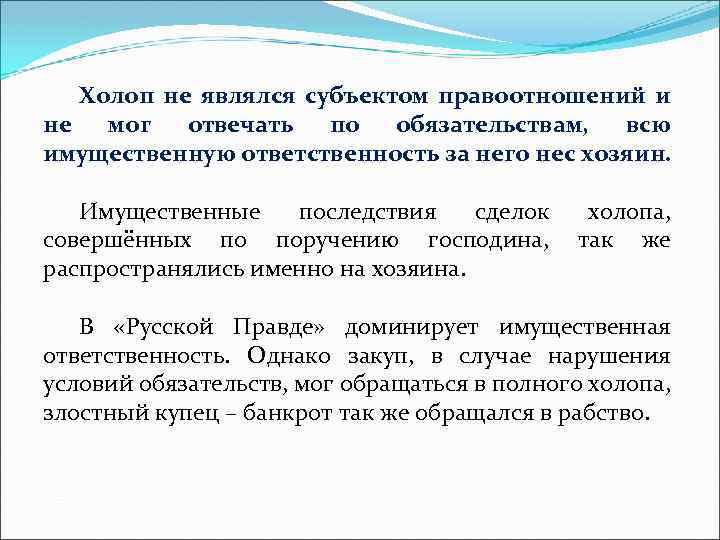 Холоп не являлся субъектом правоотношений и не мог отвечать по обязательствам, всю имущественную ответственность за него нес хозяин.

Имущественные последствия сделок холопа, совершённых по поручению господина, так же распространялись именно на хозяина.

В «Русской Правде» доминирует имущественная ответственность. Однако закуп, в случае нарушения условий обязательств, мог обращаться в полного холопа, злостный купец – банкрот так же обращался в рабство.